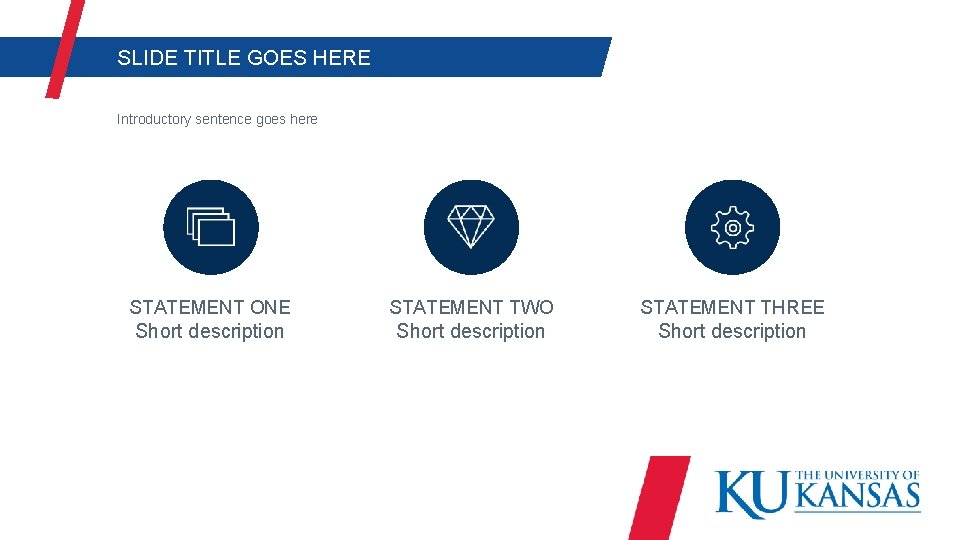 SLIDE TITLE GOES HERE

Introductory sentence goes here

STATEMENT ONE
Short description

STATEMENT TWO
Short description

STATEMENT THREE
Short description

KU THE UNIVERSITY OF KANSAS